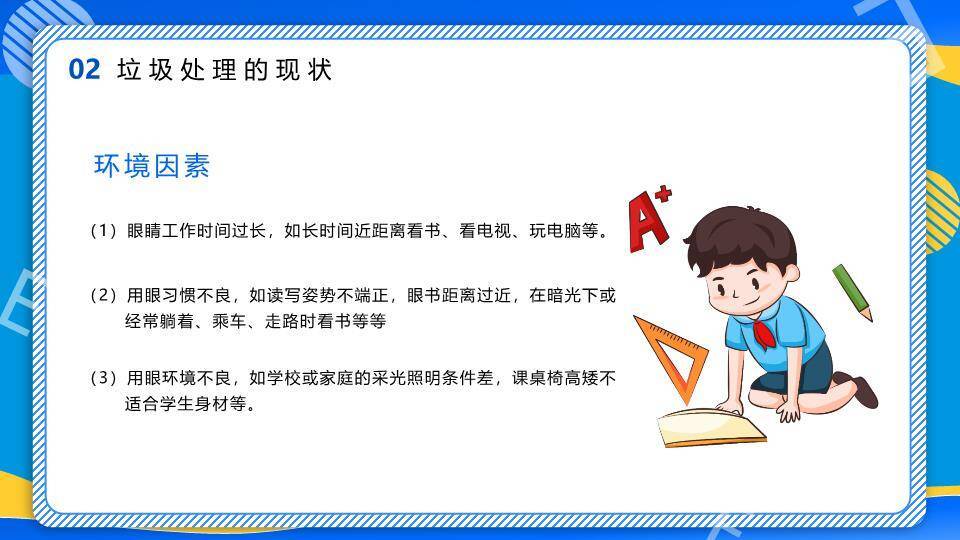 02 垃圾处理的现状

环境因素

（1）眼睛工作时间过长，如长时间近距离看书、看电视、玩电脑等。

（2）用眼习惯不良，如读写姿势不端正，眼书距离过近，在暗光下或经常躺着、乘车、走路时看书等等

（3）用眼环境不良，如学校或家庭的采光照明条件差，课桌椅高矮不适合学生身材等。

A+